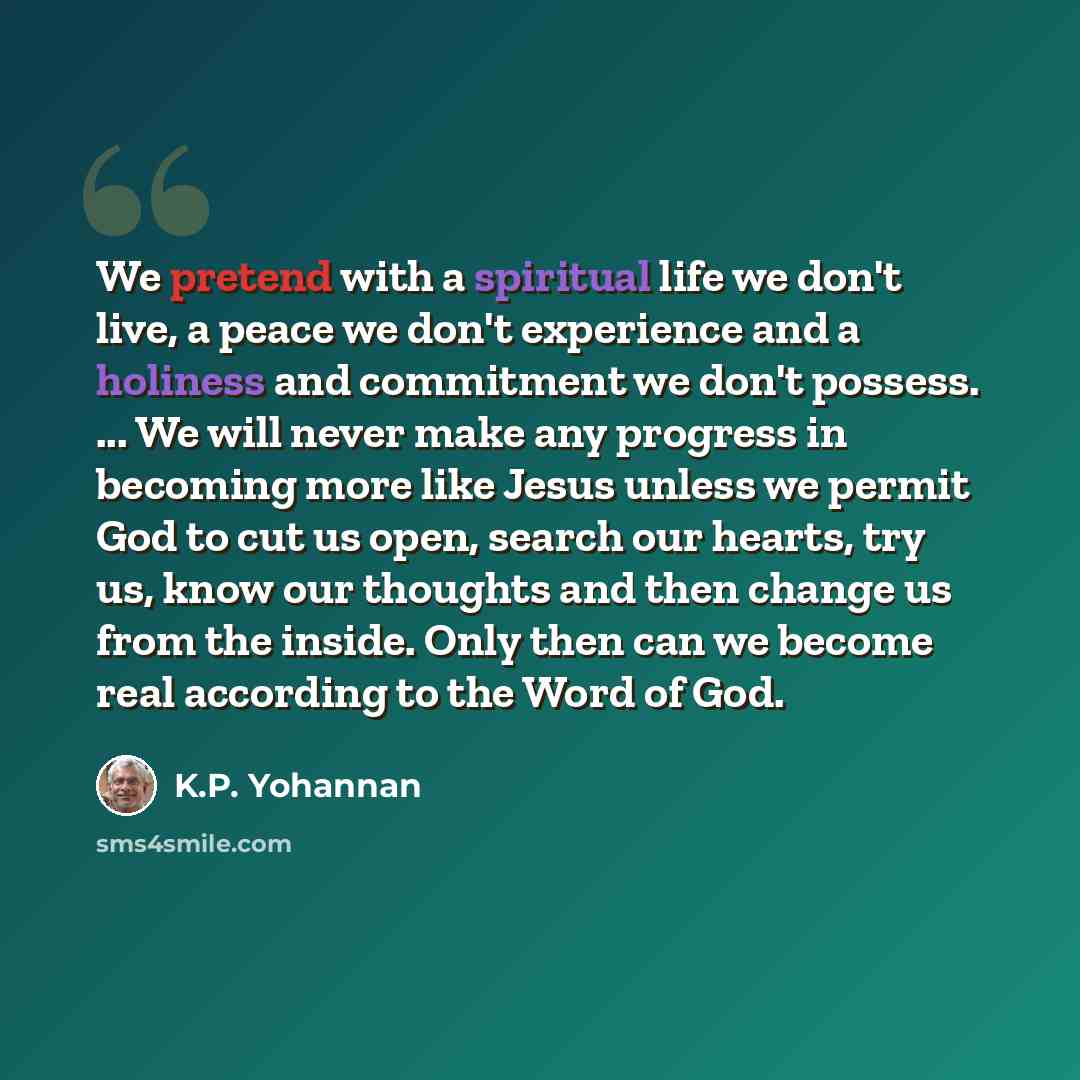 We pretend with a spiritual life we don't live, a peace we don't experience and a holiness and commitment we don't possess. ... We will never make any progress in becoming more like Jesus unless we permit God to cut us open, search our hearts, try us, know our thoughts and then change us from the inside. Only then can we become real according to the Word of God.

K.P. Yohannan

sms4smile.com